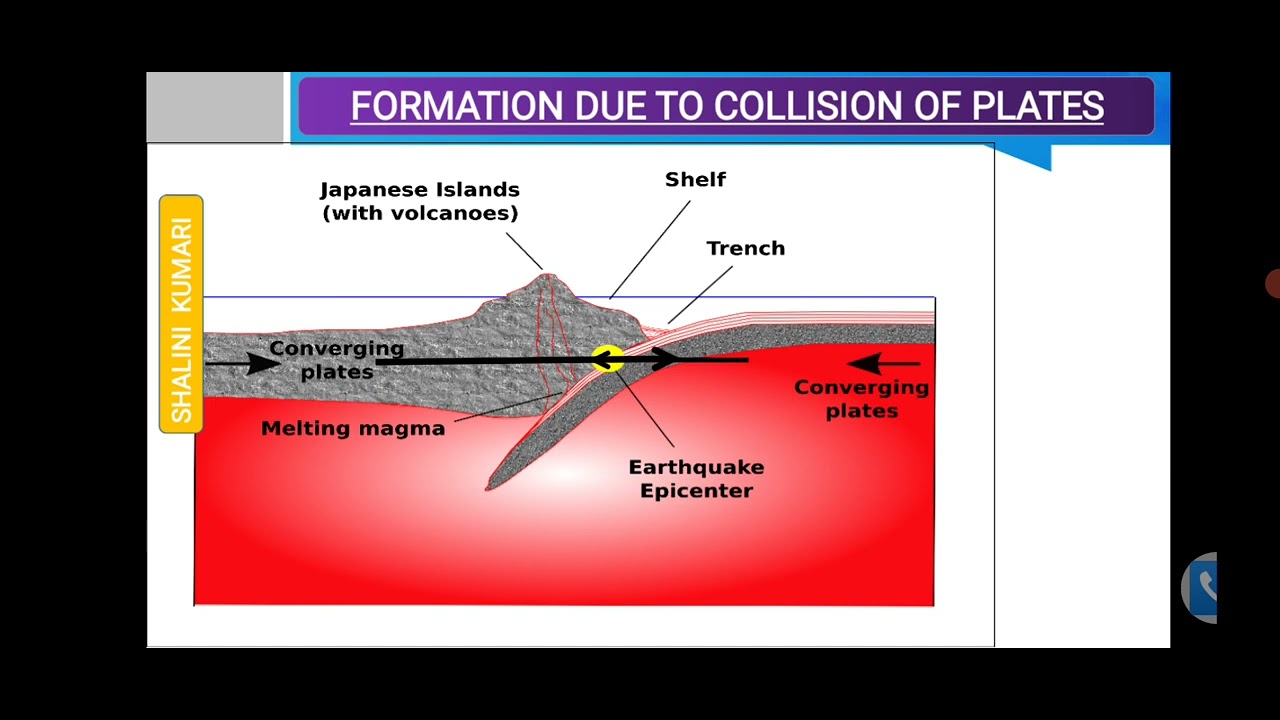 FORMATION DUE TO COLLISION OF PLATES

SHALINI KUMARI

Japanese Islands
(with volcanoes)

Shelf

Trench

Converging plates

Converging plates

Melting magma

Earthquake Epicenter